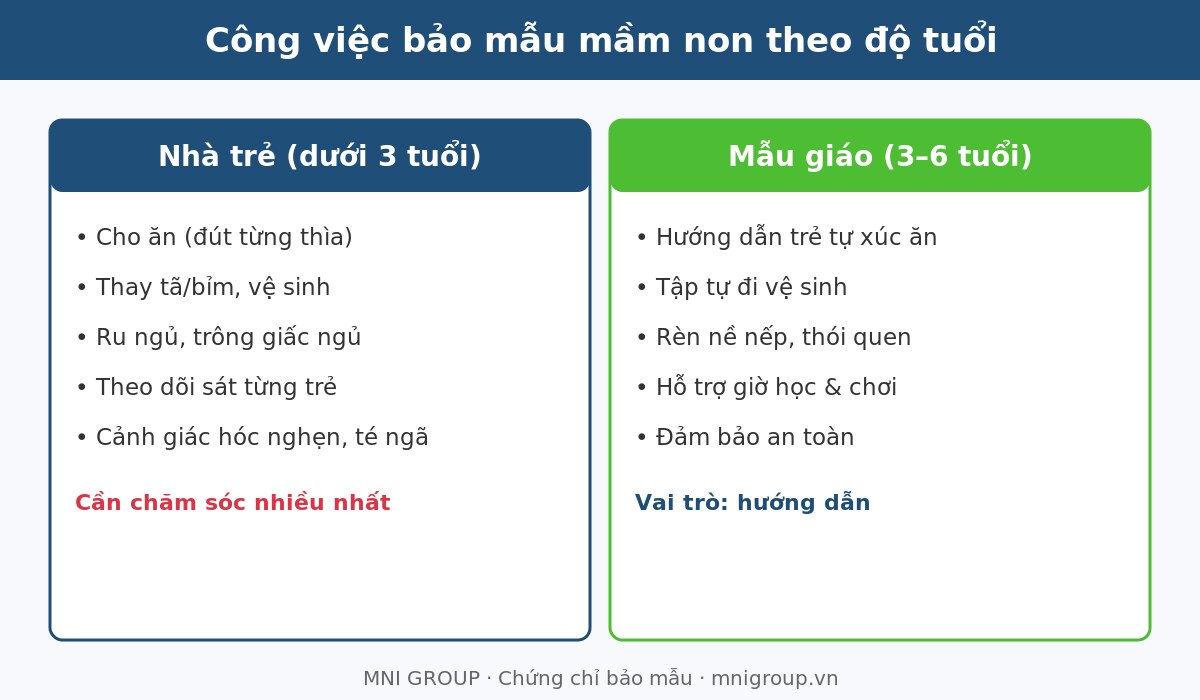 Công việc bảo mẫu mầm non theo độ tuổi

Nhà trẻ (dưới 3 tuổi)

• Cho ăn (đút từng thìa)
• Thay tã/bỉm, vệ sinh
• Ru ngủ, trông giấc ngủ
• Theo dõi sát từng trẻ
• Cảnh giác hóc nghẹn, té ngã

Cần chăm sóc nhiều nhất

Mẫu giáo (3–6 tuổi)

• Hướng dẫn trẻ tự xúc ăn
• Tập tự đi vệ sinh
• Rèn nề nếp, thói quen
• Hỗ trợ giờ học & chơi
• Đảm bảo an toàn

Vai trò: hướng dẫn

MNI GROUP · Chứng chỉ bảo mẫu · mnigroup.vn